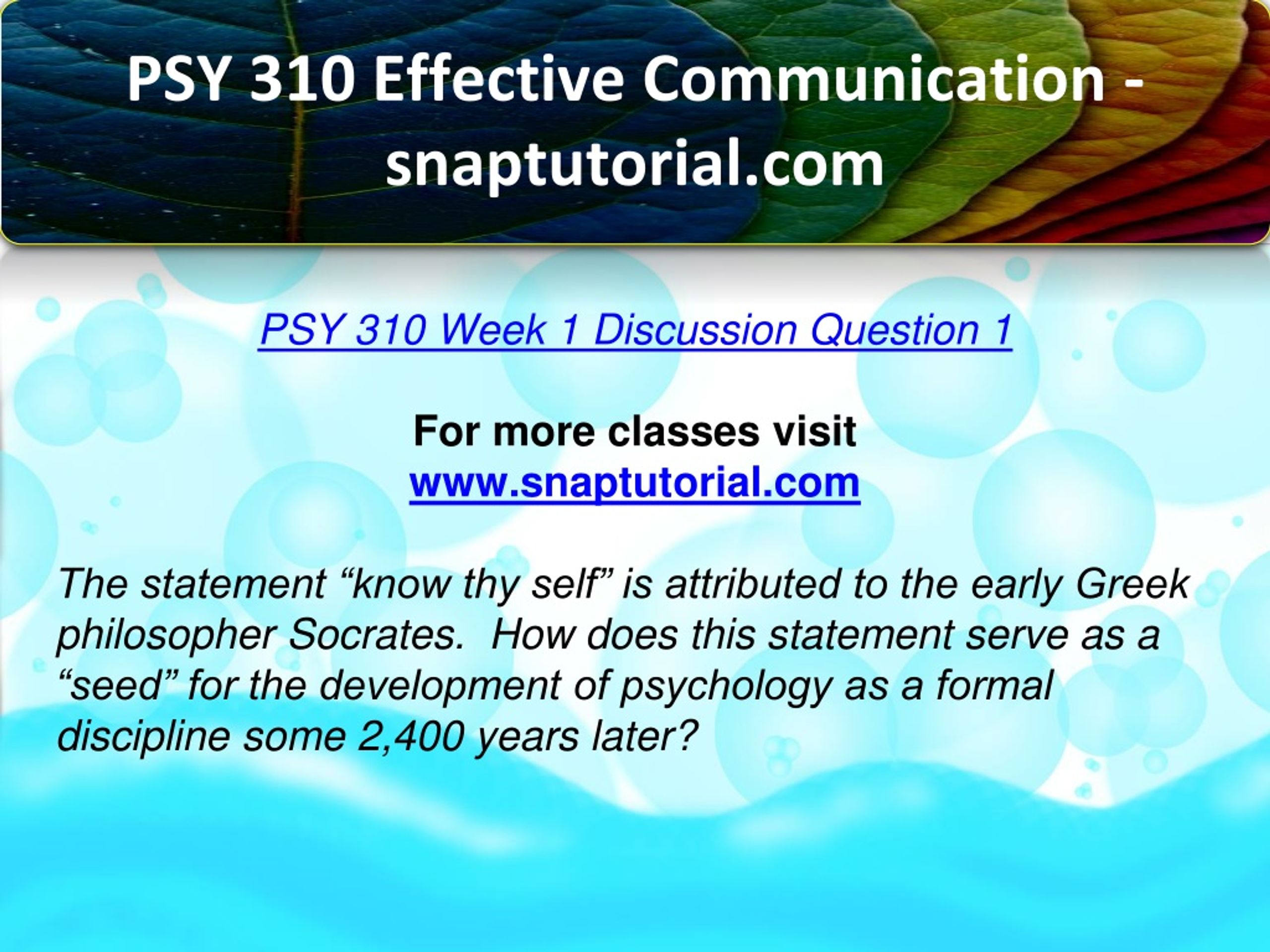 PSY 310 Effective Communication - snaptutorial.com

PSY 310 Week 1 Discussion Question 1

For more classes visit
www.snaptutorial.com

The statement “know thy self” is attributed to the early Greek philosopher Socrates.  How does this statement serve as a “seed” for the development of psychology as a formal discipline some 2,400 years later?